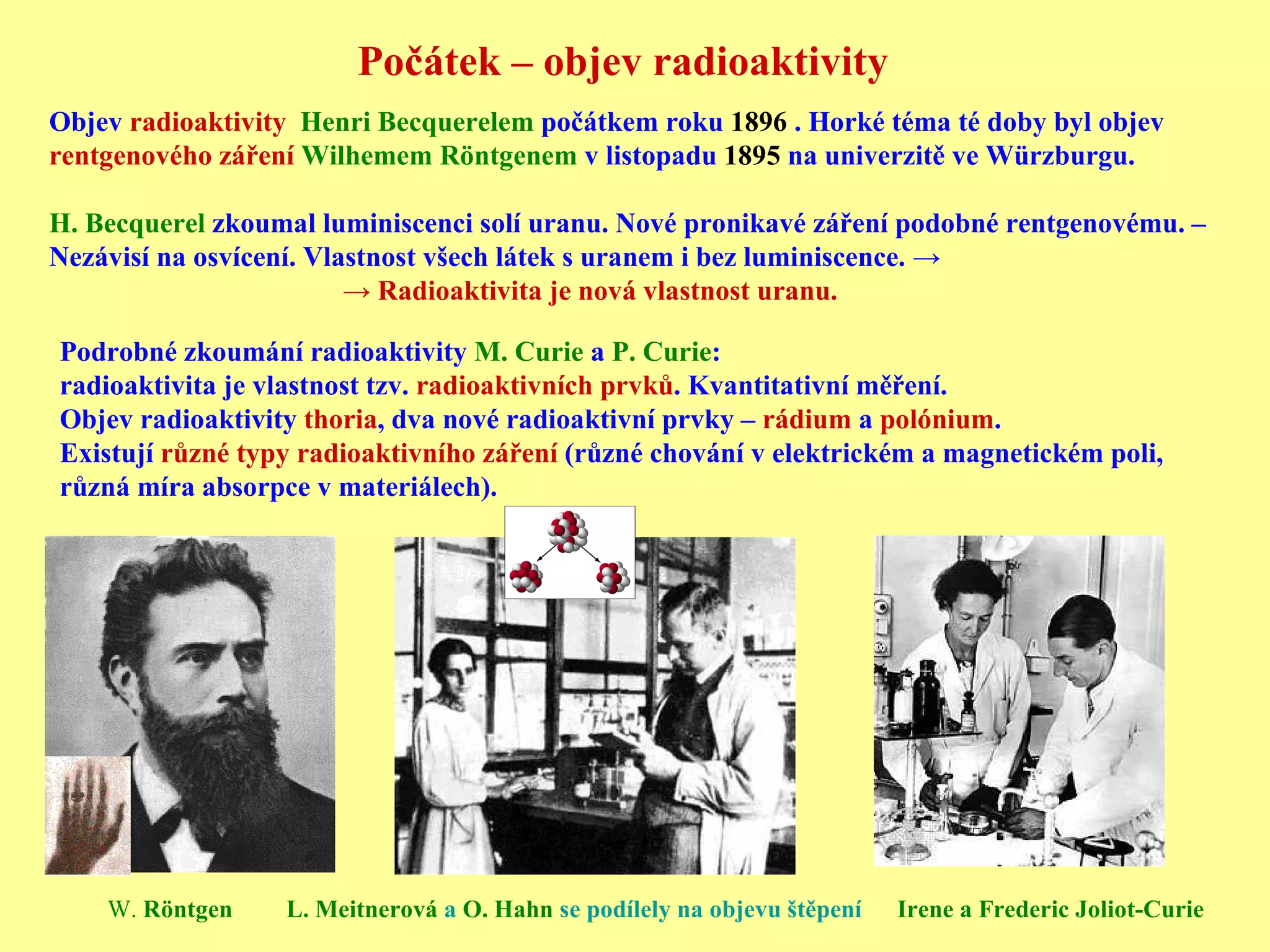 Počátek – objev radioaktivity

Objev radioaktivity Henri Becquerelem počátkem roku 1896 . Horké téma té doby byl objev rentgenového záření Wilhemem Röntgenem v listopadu 1895 na univerzitě ve Würzburgu.

H. Becquerel zkoumal luminiscenci solí uranu. Nové pronikavé záření podobné rentgenovému. – Nezávisí na osvícení. Vlastnost všech látek s uranem i bez luminiscence. →
→ Radioaktivita je nová vlastnost uranu.

Podrobné zkoumání radioaktivity M. Curie a P. Curie:
radioaktivita je vlastnost tzv. radioaktivních prvků. Kvantitativní měření.
Objev radioaktivity thoria, dva nové radioaktivní prvky – rádium a polónium.
Existují různé typy radioaktivního záření (různé chování v elektrickém a magnetickém poli, různá míra absorpce v materiálech).

W. Röntgen L. Meitnerová a O. Hahn se podílely na objevu štěpení Irene a Frederic Joliot-Curie